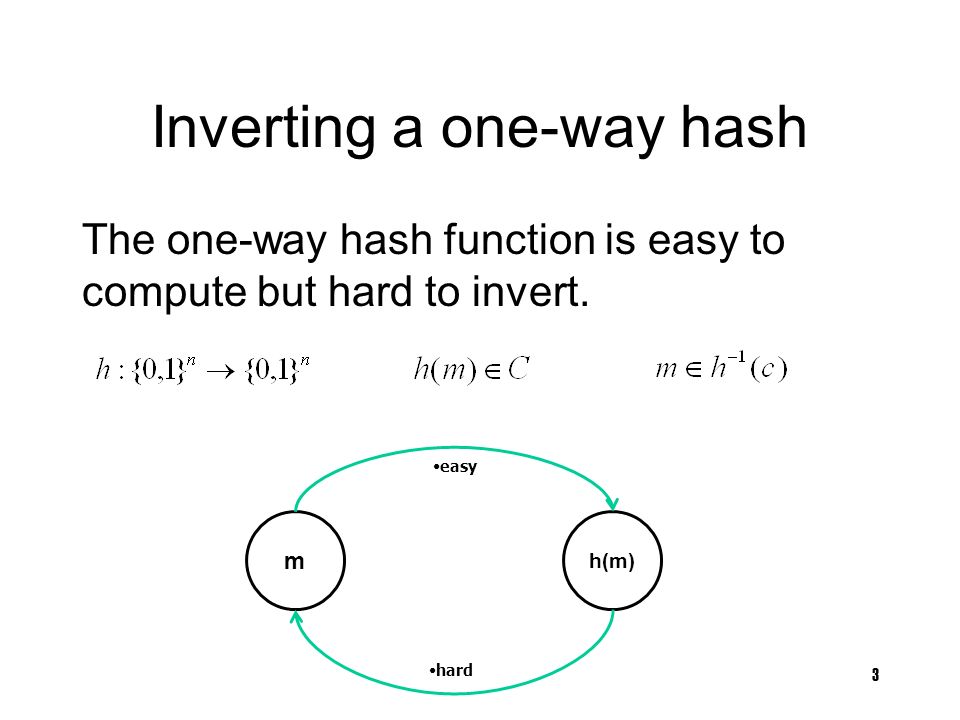 Inverting a one-way hash

The one-way hash function is easy to compute but hard to invert.

$h:\{0,1\}^n \rightarrow \{0,1\}^n$ $h(m) \in C$ $m \in h^{-1}(c)$

•easy

m

h(m)

•hard

3